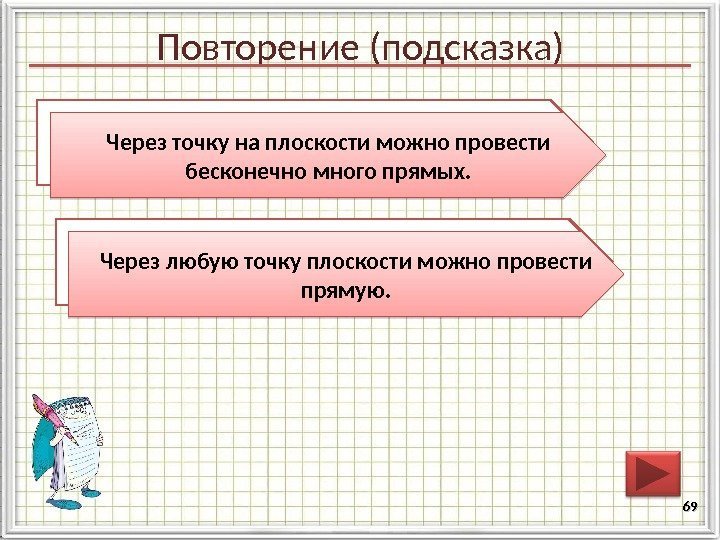 Повторение (подсказка)

Через точку на плоскости можно провести бесконечно много прямых.

Через любую точку плоскости можно провести прямую.

69